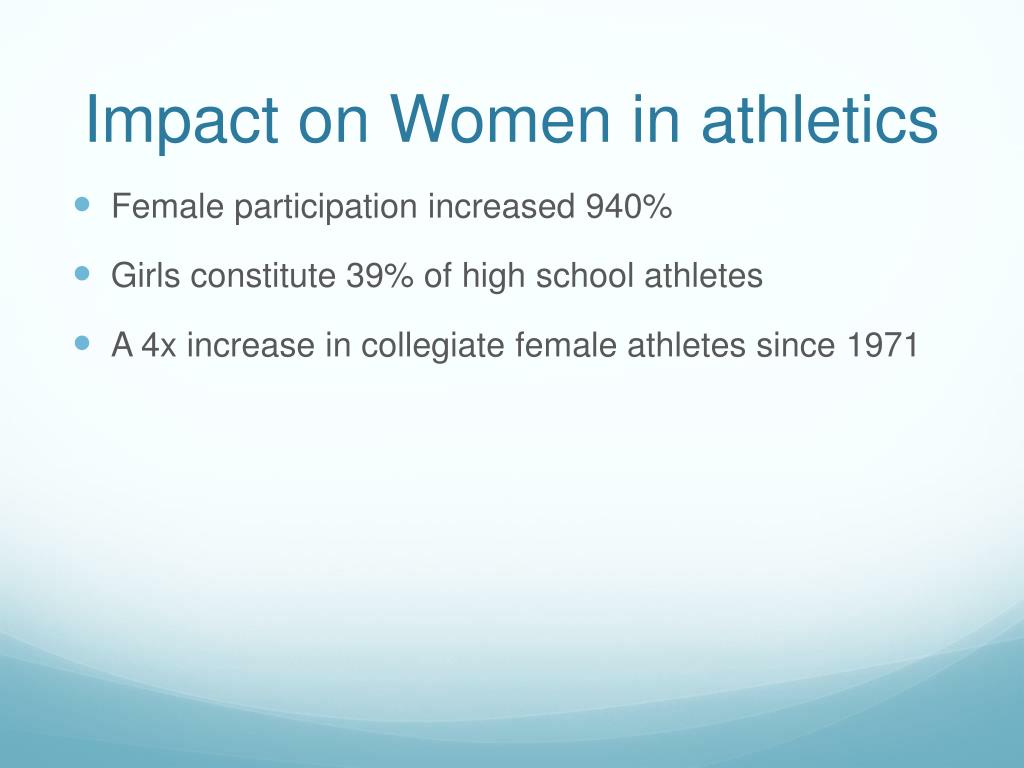 Impact on Women in athletics

- Female participation increased 940%
- Girls constitute 39% of high school athletes
- A 4x increase in collegiate female athletes since 1971